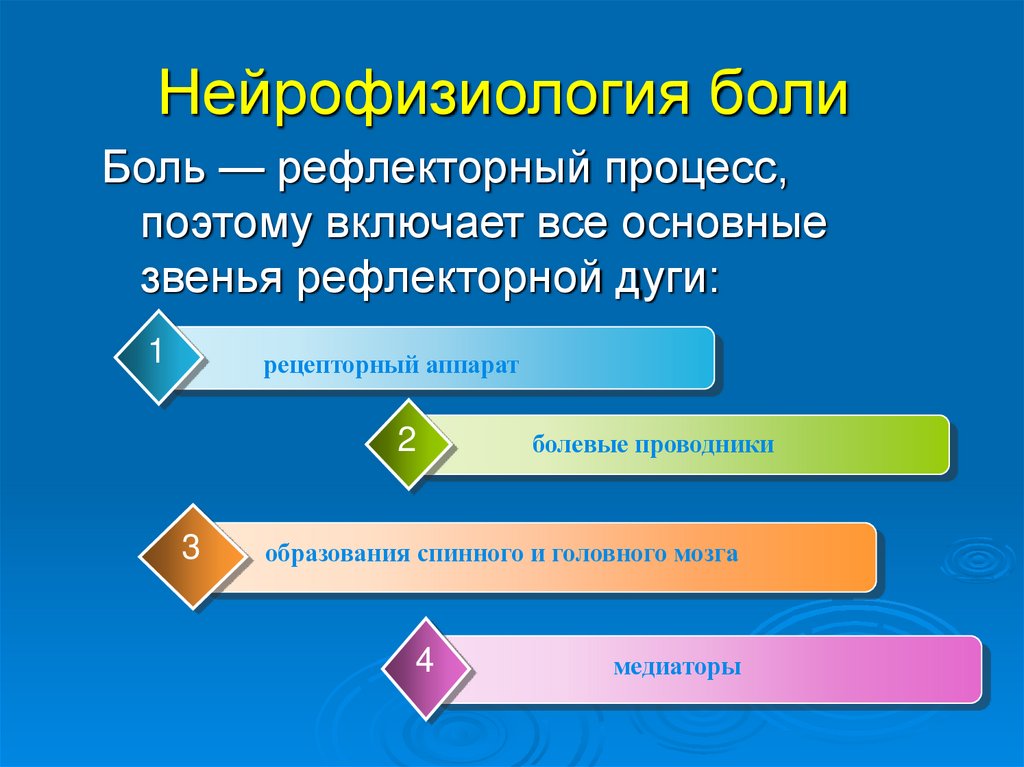 Нейрофизиология боли

Боль — рефлекторный процесс, поэтому включает все основные звенья рефлекторной дуги:

1

рецепторный аппарат

2

болевые проводники

3

образования спинного и головного мозга

4

медиаторы